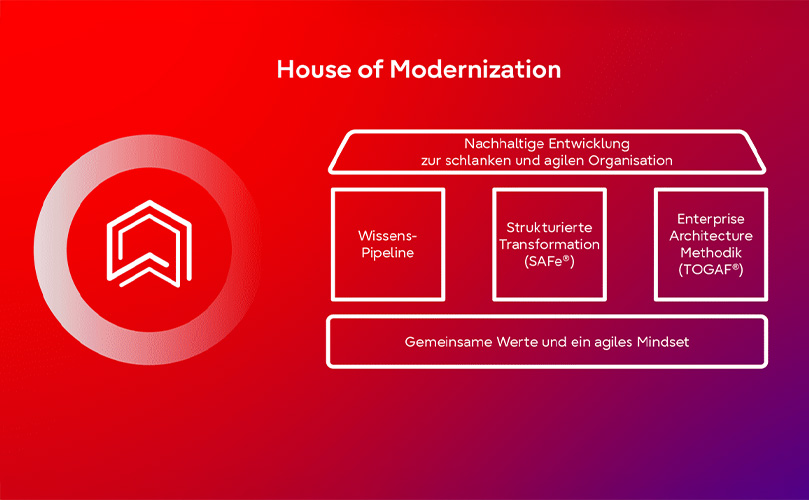 House of Modernization

Nachhaltige Entwicklung zur schlanken und agilen Organisation

Wissens-Pipeline

Strukturierte Transformation (SAFe®)

Enterprise Architecture Methodik (TOGAF®)

Gemeinsame Werte und ein agiles Mindset